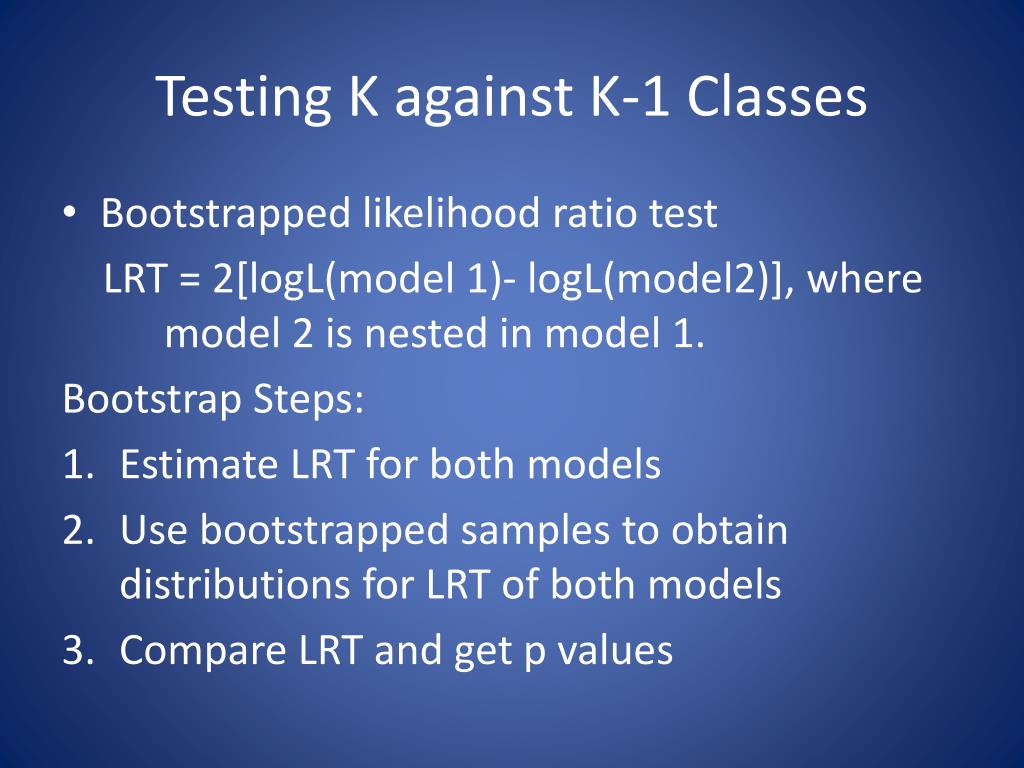 Testing K against K-1 Classes

• Bootstrapped likelihood ratio test

LRT = 2[logL(model 1)- logL(model2)], where model 2 is nested in model 1.

Bootstrap Steps:

1. Estimate LRT for both models
2. Use bootstrapped samples to obtain distributions for LRT of both models
3. Compare LRT and get p values